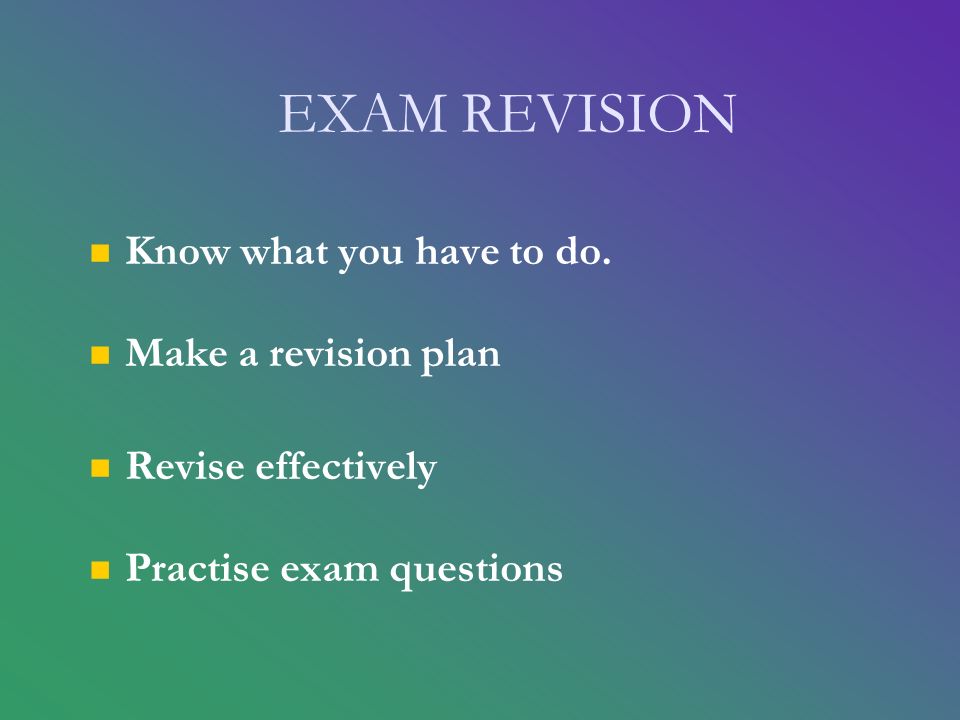 EXAM REVISION

- Know what you have to do.
- Make a revision plan
- Revise effectively
- Practise exam questions